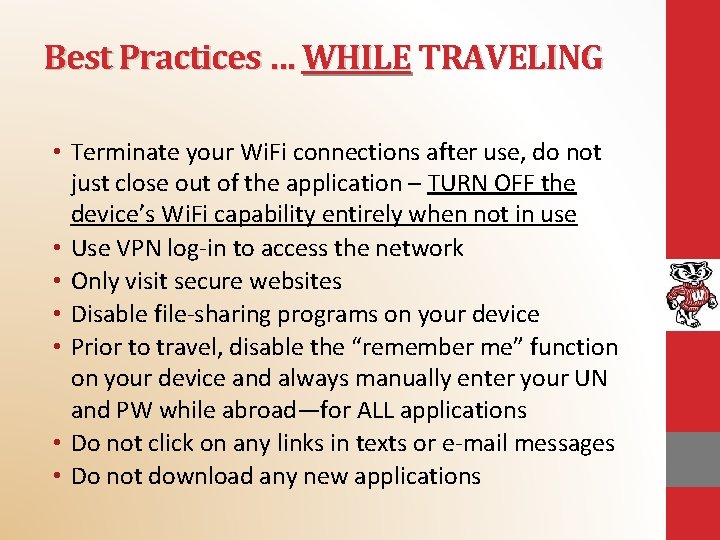 Best Practices … WHILE TRAVELING

• Terminate your WiFi connections after use, do not just close out of the application – TURN OFF the device’s WiFi capability entirely when not in use
• Use VPN log-in to access the network
• Only visit secure websites
• Disable file-sharing programs on your device
• Prior to travel, disable the “remember me” function on your device and always manually enter your UN and PW while abroad—for ALL applications
• Do not click on any links in texts or e-mail messages
• Do not download any new applications